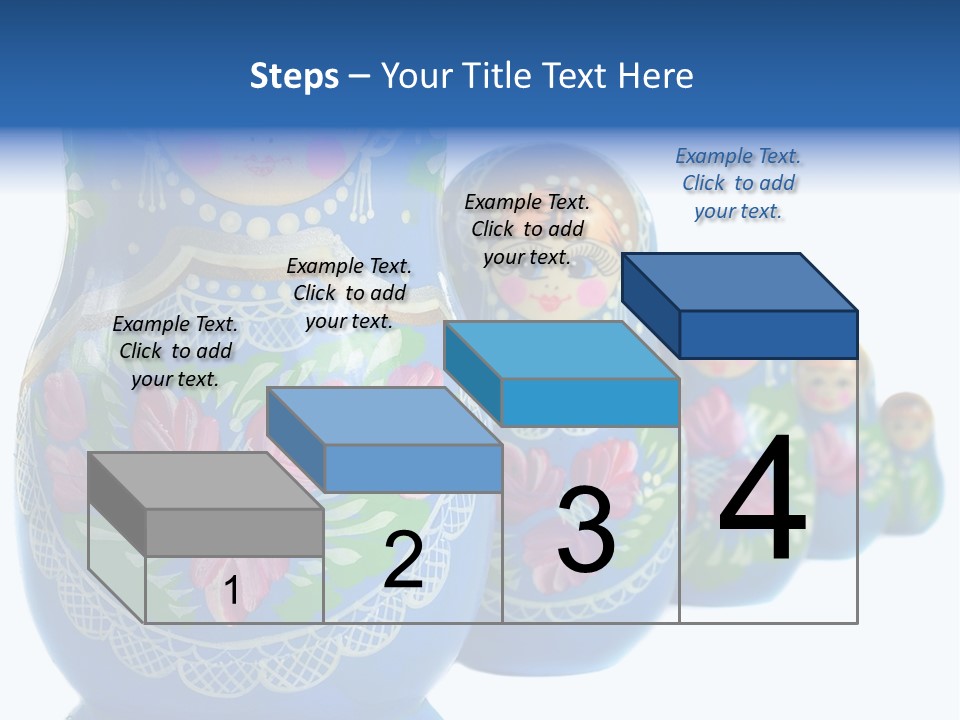 Steps – Your Title Text Here

Example Text. Click to add your text.

Example Text. Click to add your text.

Example Text. Click to add your text.

Example Text. Click to add your text.

1

2

3

4